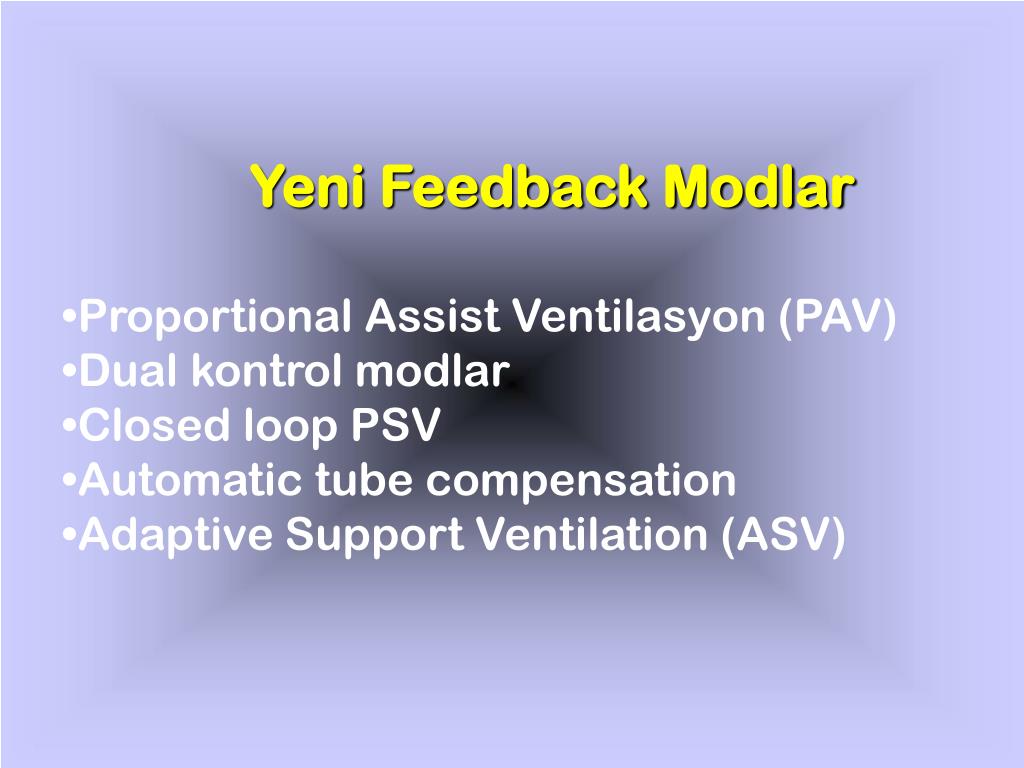 Yeni Feedback Modlar

•Proportional Assist Ventilasyon (PAV)
•Dual kontrol modlar
•Closed loop PSV
•Automatic tube compensation
•Adaptive Support Ventilation (ASV)